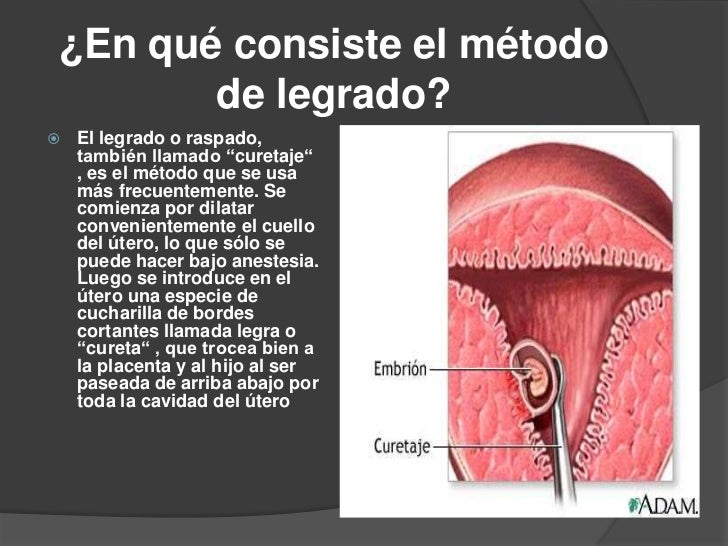 ¿En qué consiste el método de legrado?

El legrado o raspado, también llamado “curetaje“ , es el método que se usa más frecuentemente. Se comienza por dilatar convenientemente el cuello del útero, lo que sólo se puede hacer bajo anestesia. Luego se introduce en el útero una especie de cucharilla de bordes cortantes llamada legra o “cureta“ , que trocea bien a la placenta y al hijo al ser paseada de arriba abajo por toda la cavidad del útero

Embrión

Curetaje

A.D.A.M.